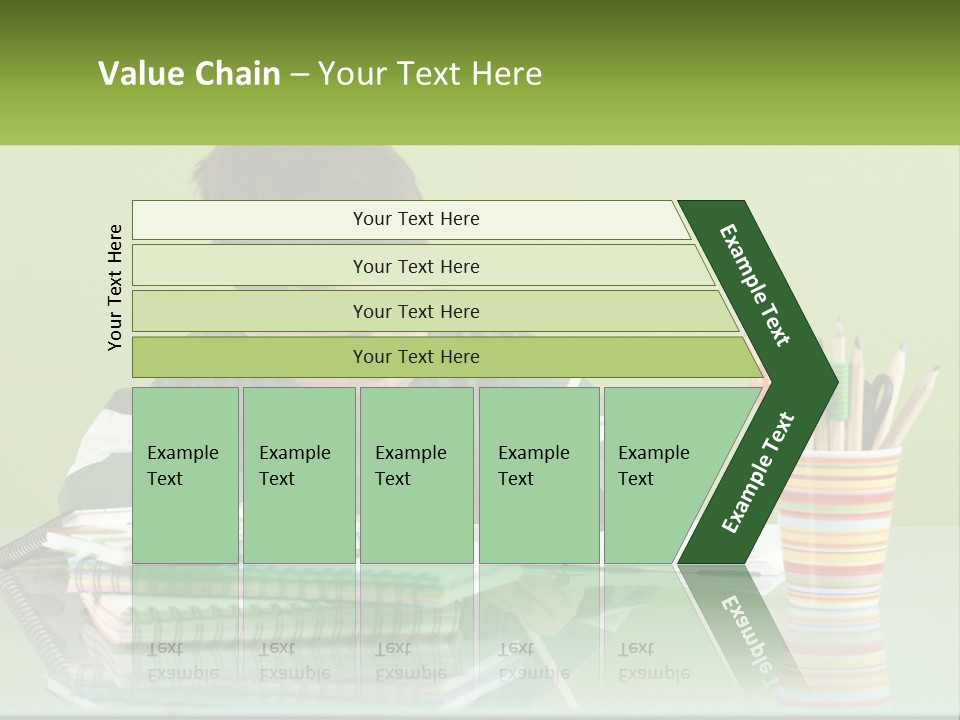 Value Chain – Your Text Here

Your Text Here

Your Text Here

Your Text Here

Your Text Here

Your Text Here

Example Text

Example Text

Example Text

Example Text

Example Text

Example Text

Example Text